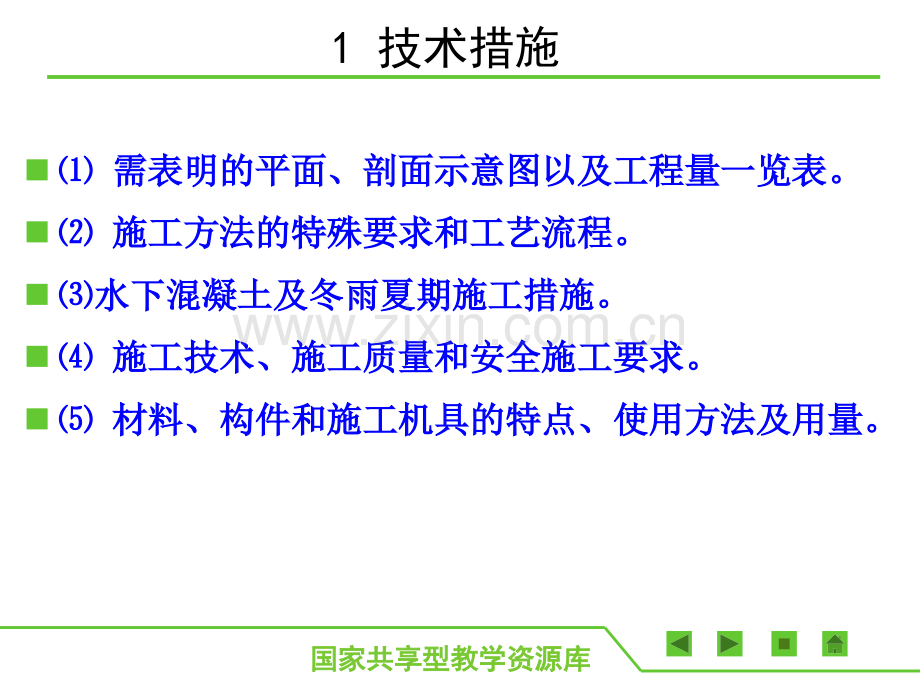 1 技术措施

(1) 需表明的平面、剖面示意图以及工程量一览表。

(2) 施工方法的特殊要求和工艺流程。

(3)水下混凝土及冬雨夏期施工措施。

(4) 施工技术、施工质量和安全施工要求。

(5) 材料、构件和施工机具的特点、使用方法及用量。

www.zixin.com.cn

国家共享型教学资源库